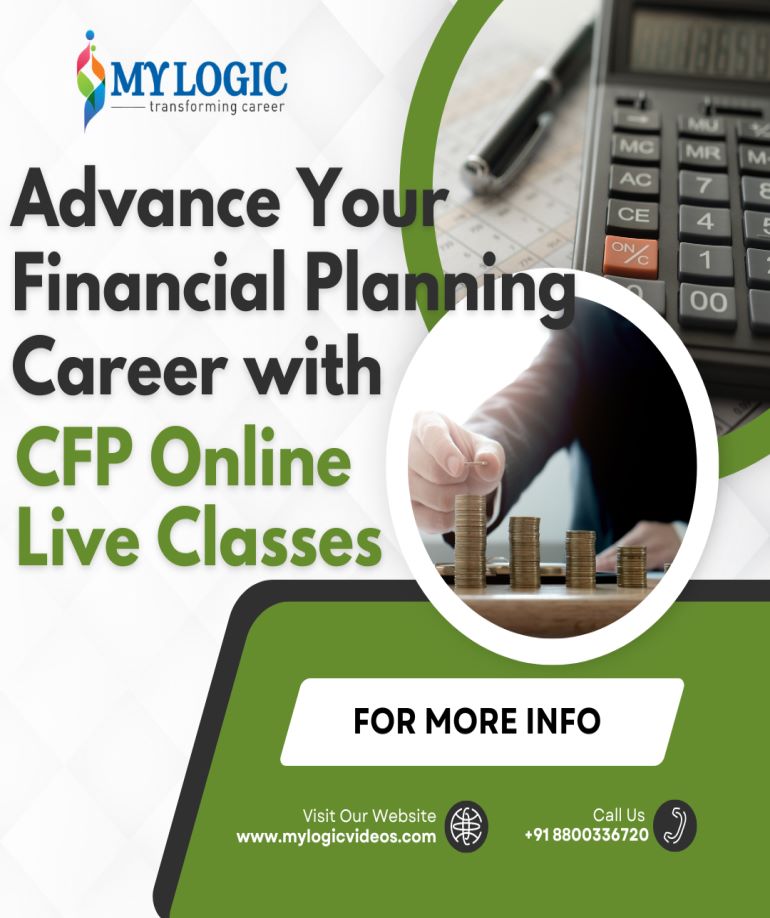 MY LOGIC
transforming career

Advance Your Financial Planning Career with CFP Online Live Classes

MU
MC MR M-
AC 7 8
CE 4 5
ON/C 1
00

FOR MORE INFO

Visit Our Website
www.mylogicvideos.com

Call Us
+91 8800336720